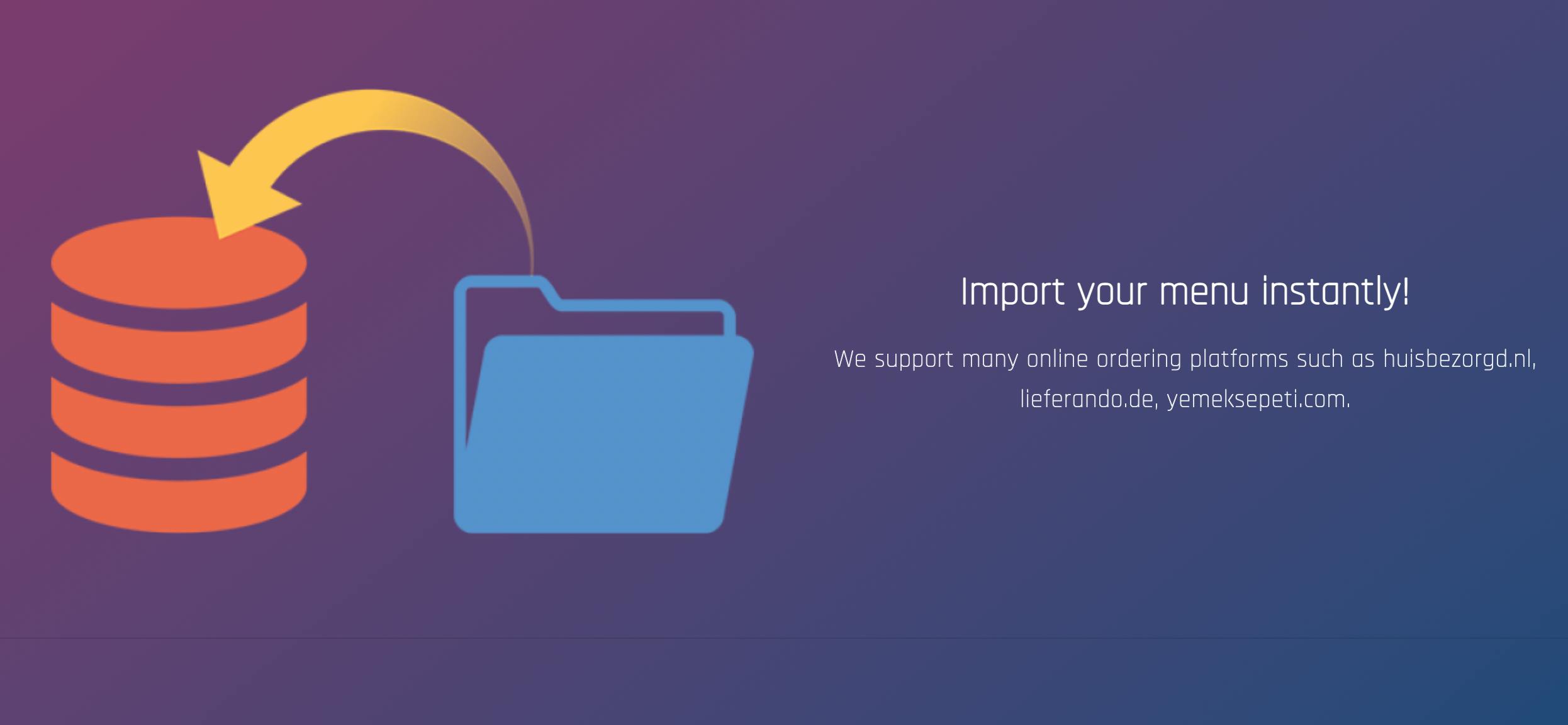 Import your menu instantly!

We support many online ordering platforms such as huisbezorgd.nl, lieferando.de, yemeksepeti.com.